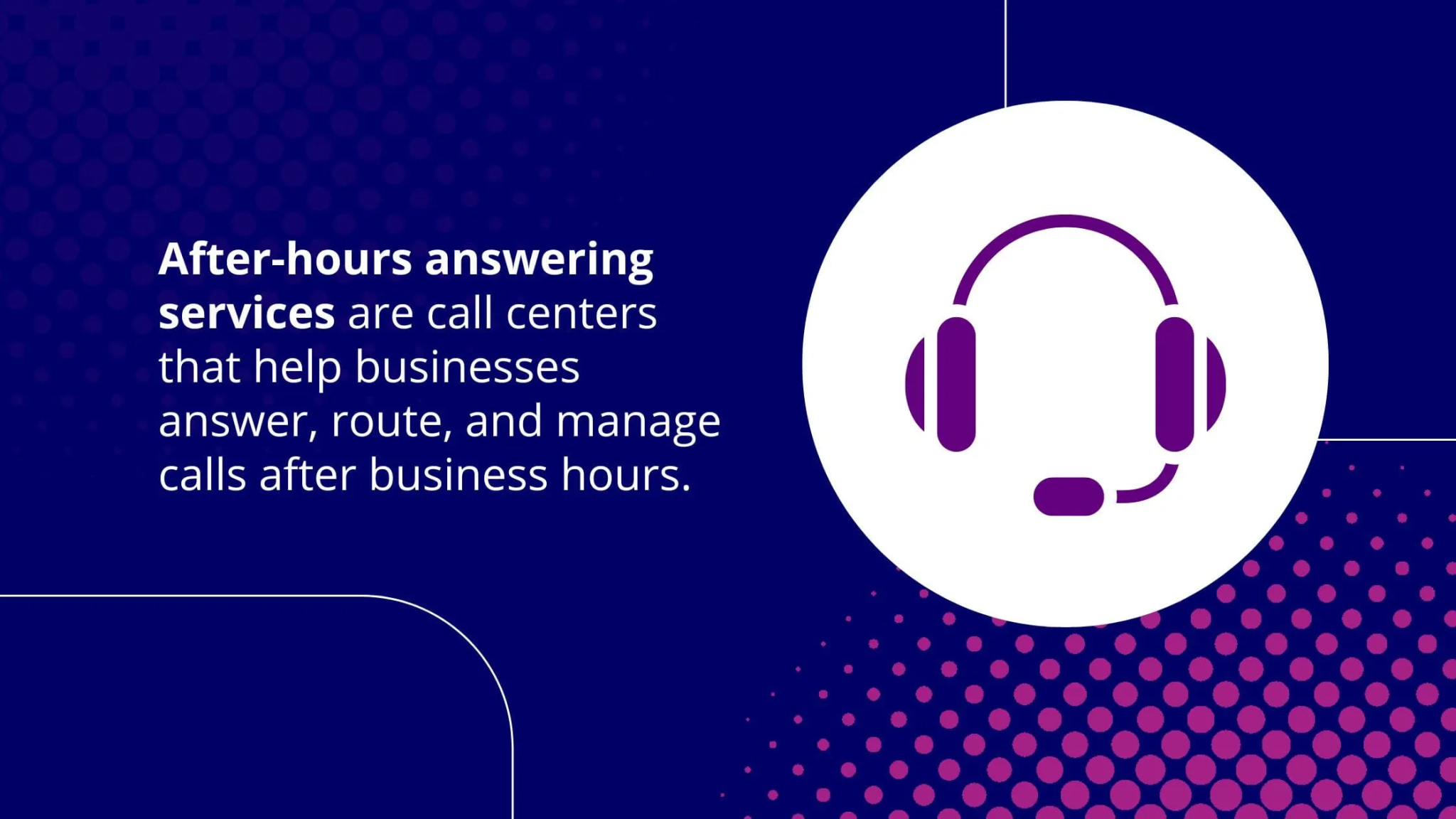 After-hours answering services are call centers that help businesses answer, route, and manage calls after business hours.